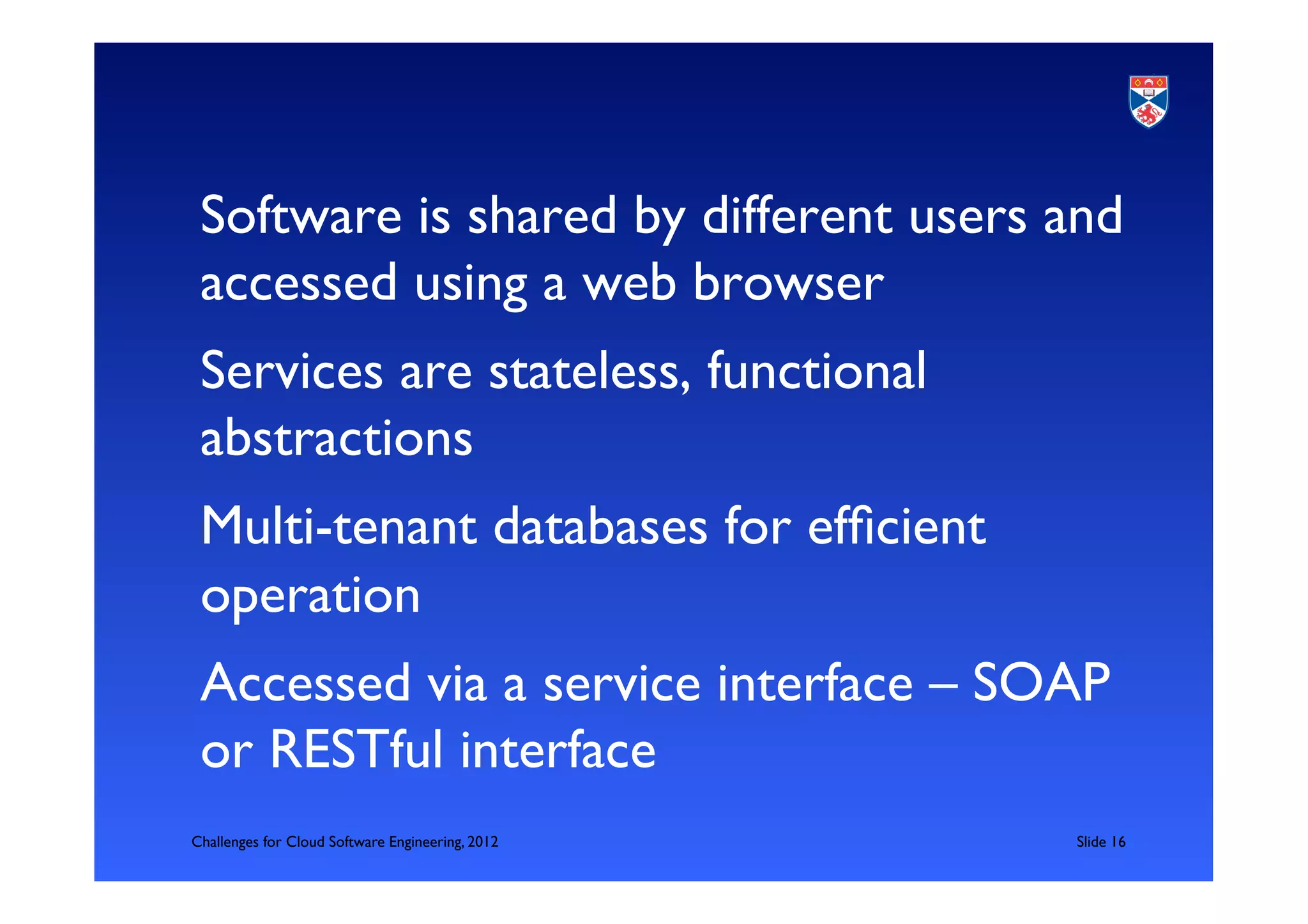 Software is shared by different users and accessed using a web browser

Services are stateless, functional abstractions

Multi-tenant databases for efficient operation

Accessed via a service interface – SOAP or RESTful interface

Challenges for Cloud Software Engineering, 2012

Slide 16